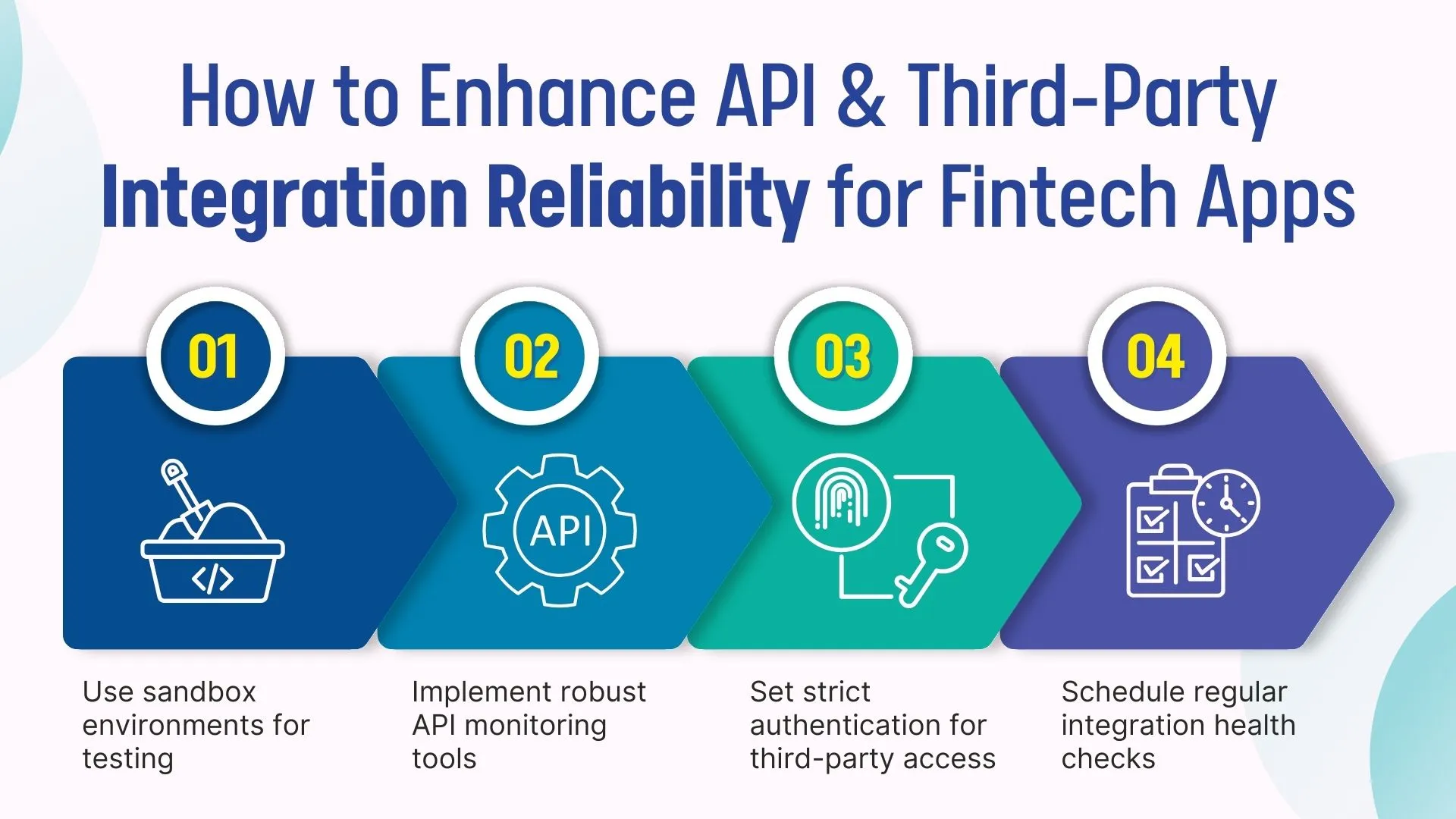 How to Enhance API & Third-Party Integration Reliability for Fintech Apps

01

</>

Use sandbox environments for testing

02

API

Implement robust API monitoring tools

03

Set strict authentication for third-party access

04

Schedule regular integration health checks